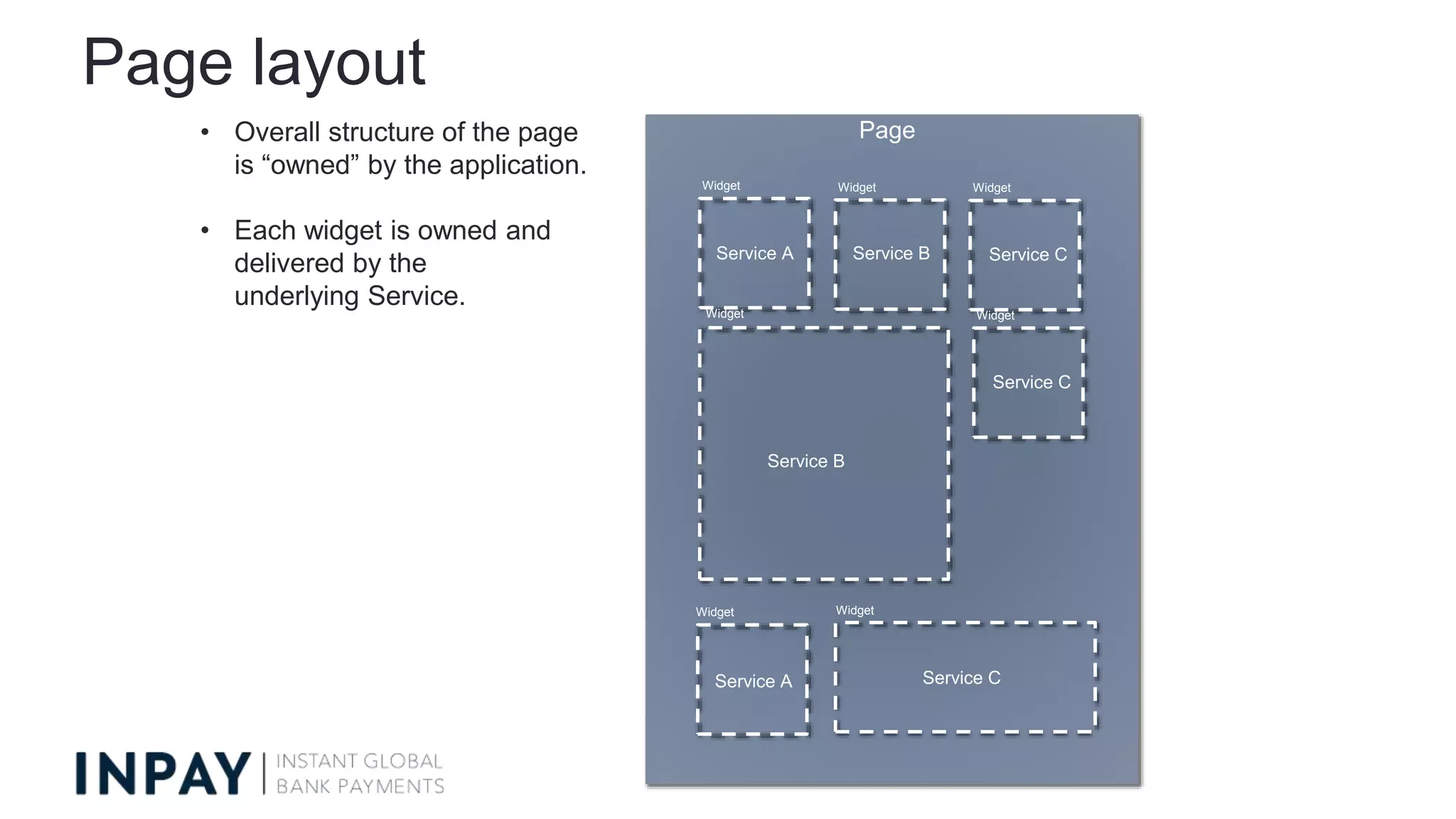 Page layout

• Overall structure of the page is “owned” by the application.

• Each widget is owned and delivered by the underlying Service.

Page

Widget
Service A

Widget
Service B

Widget
Service C

Widget
Service B

Widget
Service C

Widget
Service A

Widget
Service C

INPAY | INSTANT GLOBAL BANK PAYMENTS